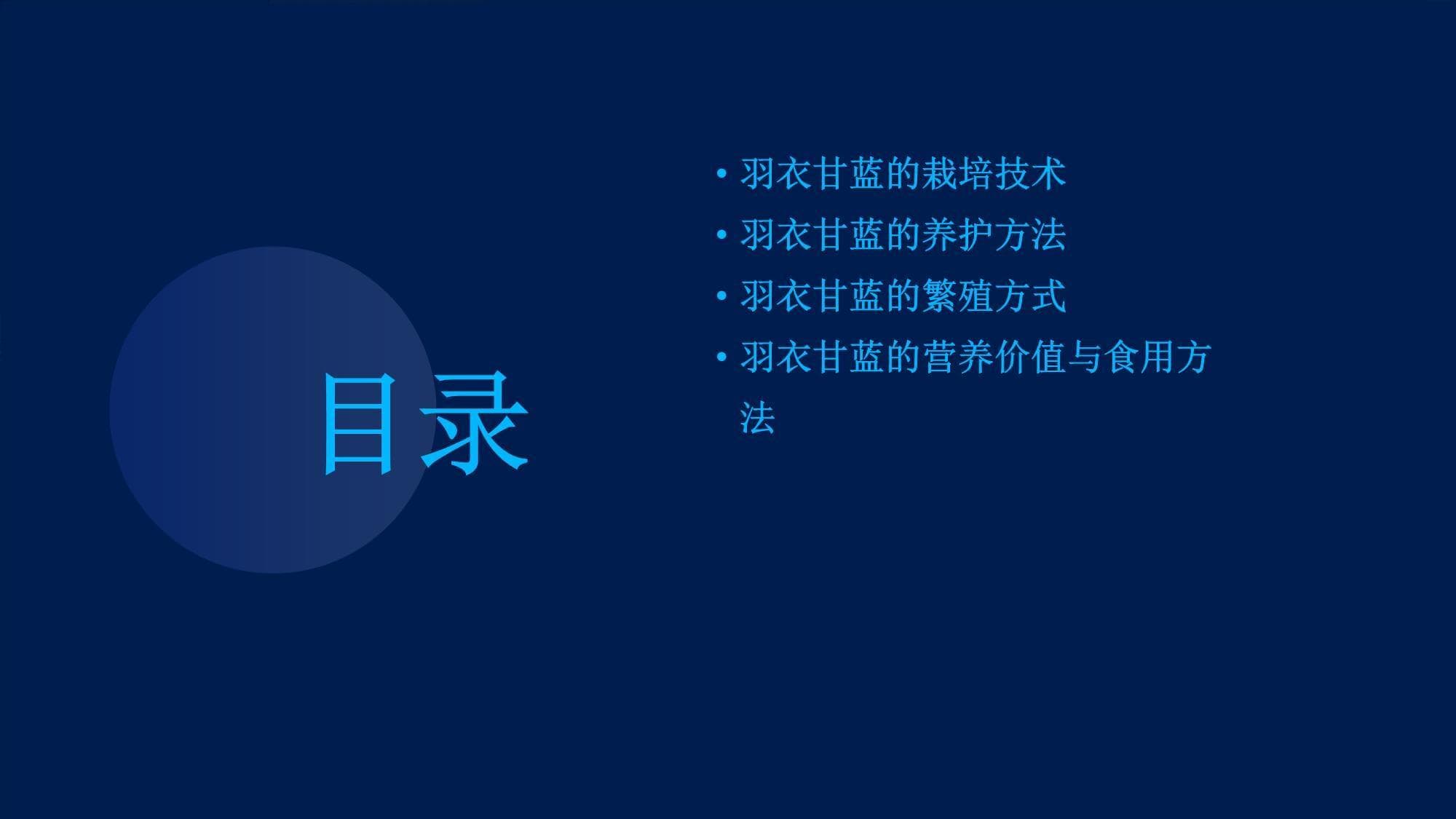 目录

• 羽衣甘蓝的栽培技术
• 羽衣甘蓝的养护方法
• 羽衣甘蓝的繁殖方式
• 羽衣甘蓝的营养价值与食用方法